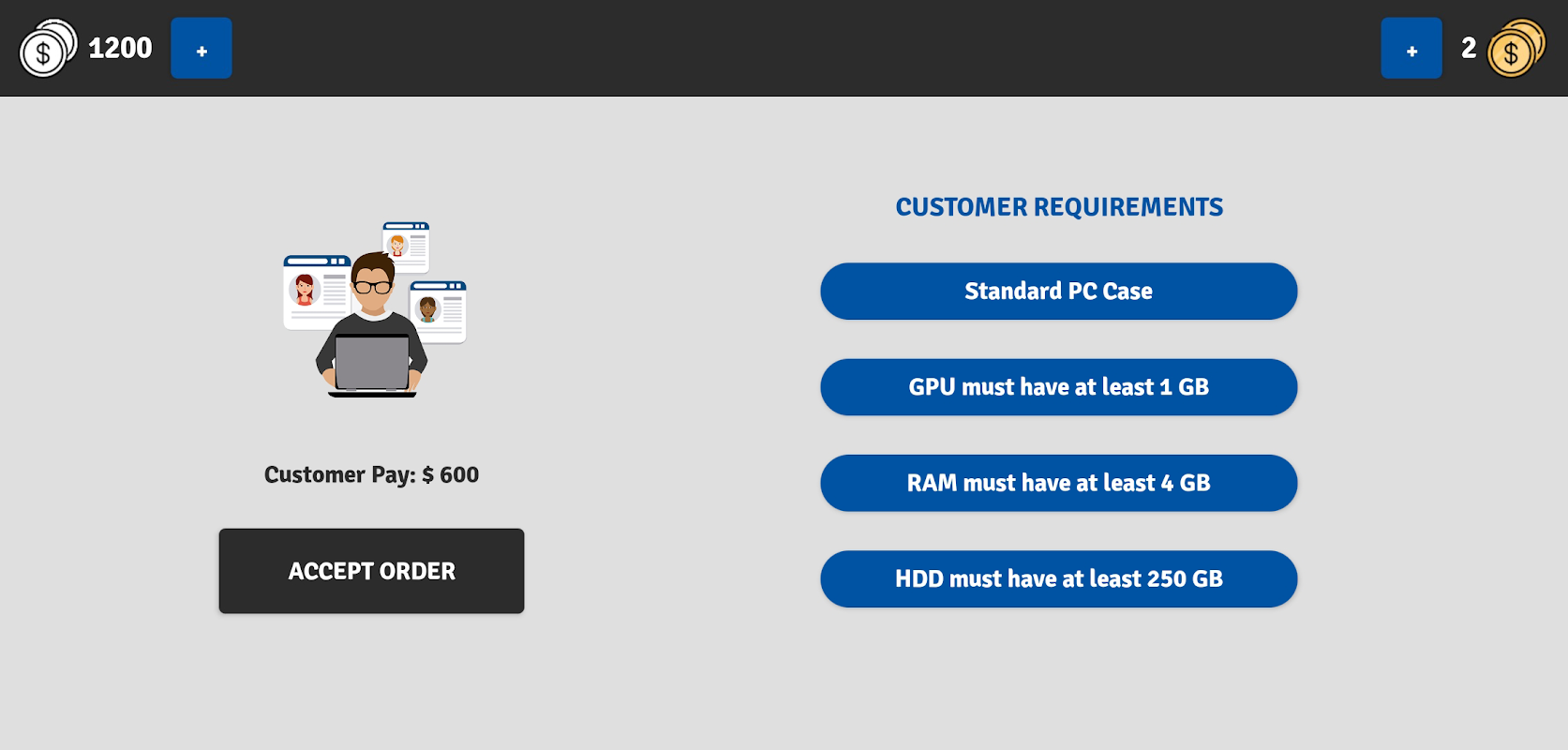 $ 1200 +

+ 2 $

Customer Pay: $ 600

ACCEPT ORDER

CUSTOMER REQUIREMENTS

Standard PC Case

GPU must have at least 1 GB

RAM must have at least 4 GB

HDD must have at least 250 GB